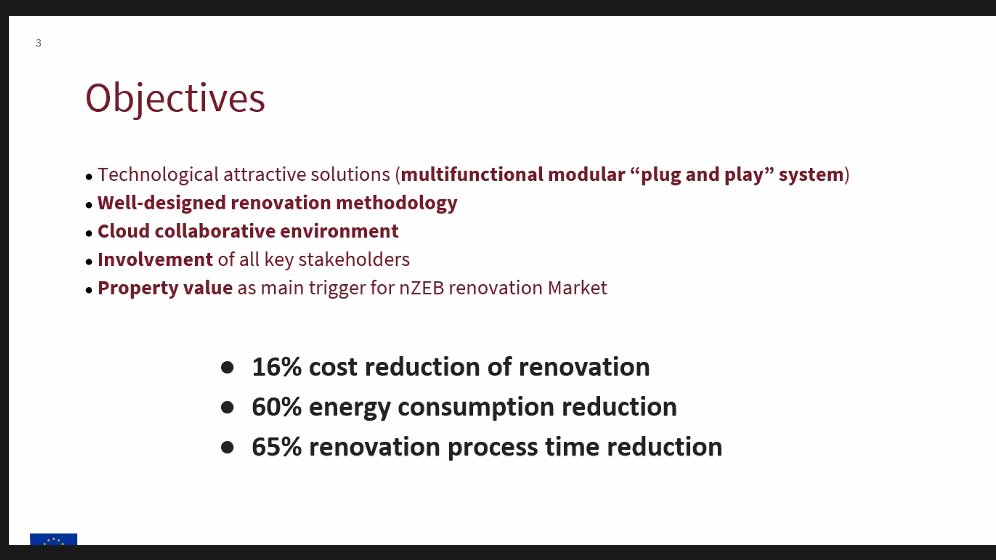 3

Objectives

• Technological attractive solutions (multifunctional modular “plug and play” system)
• Well-designed renovation methodology
• Cloud collaborative environment
• Involvement of all key stakeholders
• Property value as main trigger for nZEB renovation Market

• 16% cost reduction of renovation
• 60% energy consumption reduction
• 65% renovation process time reduction